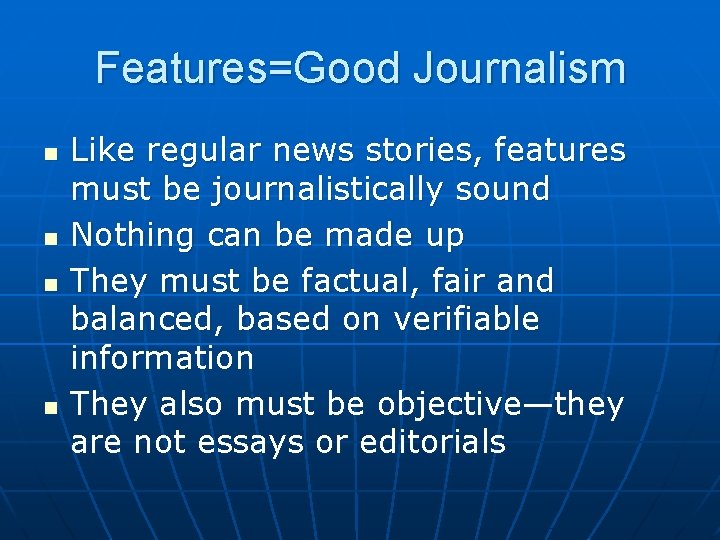 Features=Good Journalism

- Like regular news stories, features must be journalistically sound
- Nothing can be made up
- They must be factual, fair and balanced, based on verifiable information
- They also must be objective—they are not essays or editorials